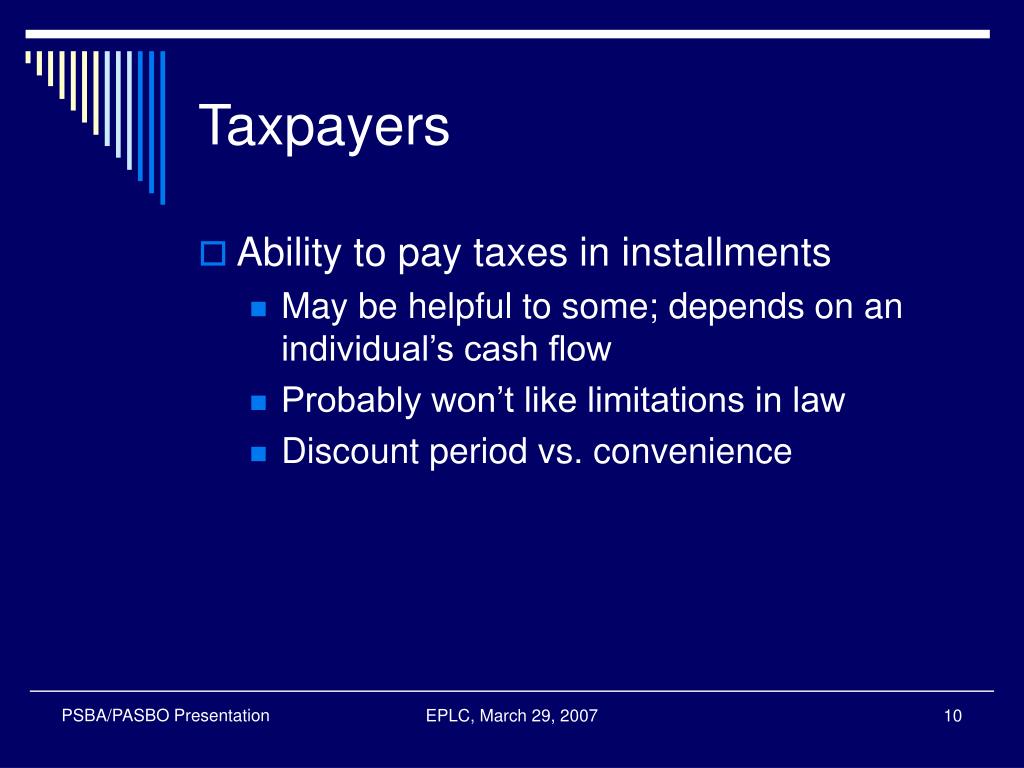 Taxpayers

Ability to pay taxes in installments

May be helpful to some; depends on an individual’s cash flow

Probably won’t like limitations in law

Discount period vs. convenience

PSBA/PASBO Presentation

EPLC, March 29, 2007

10